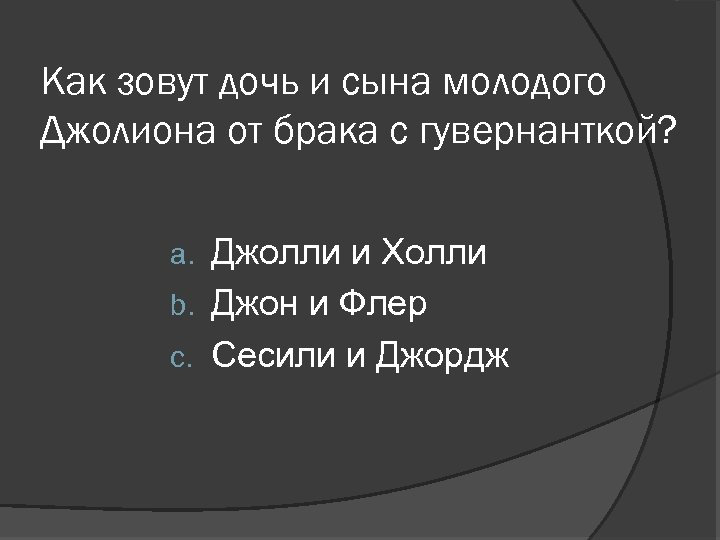 Как зовут дочь и сына молодого Джолиона от брака с гувернанткой?

a. Джолли и Холли
b. Джон и Флер
c. Сесили и Джордж